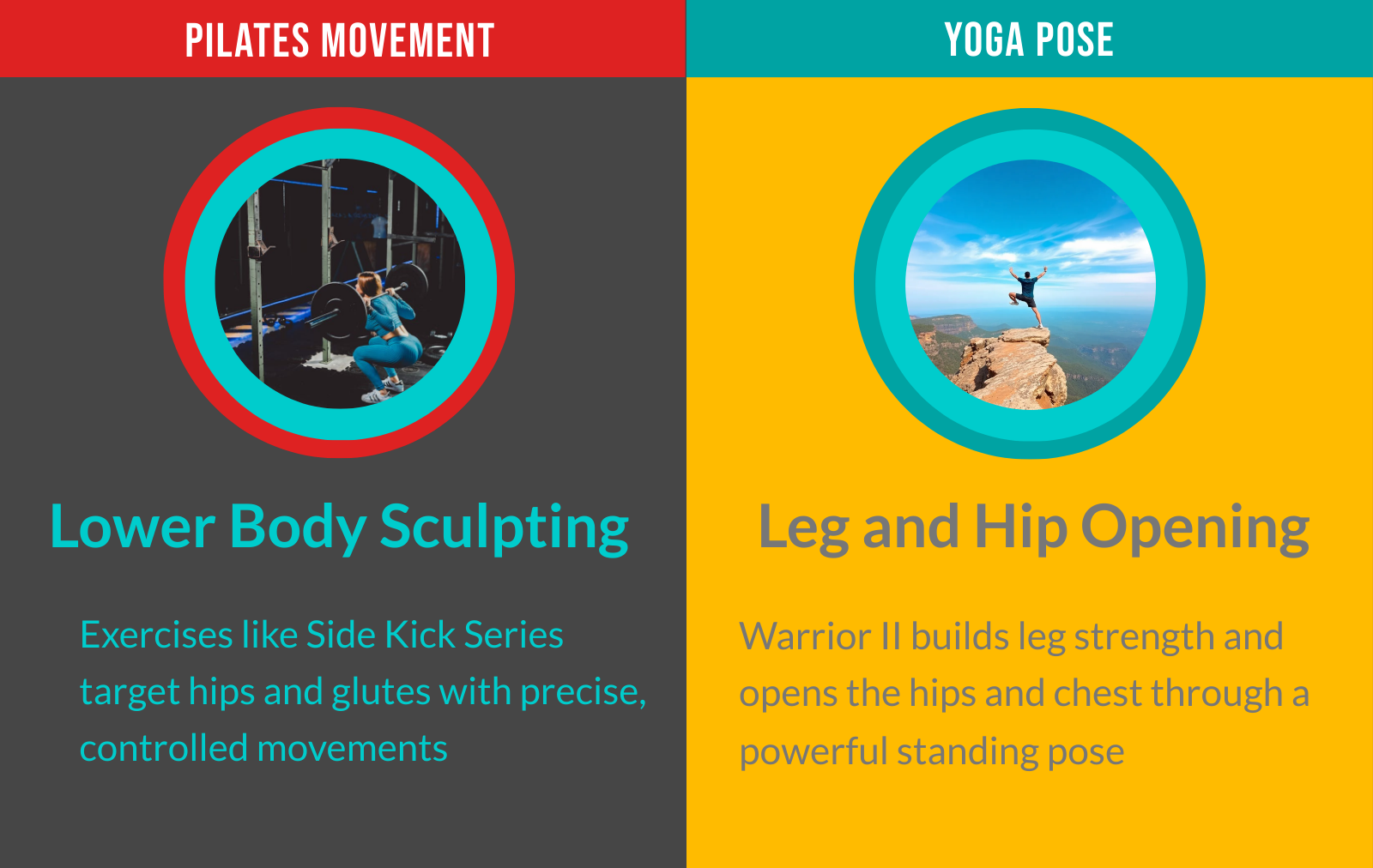 PILATES MOVEMENT

Lower Body Sculpting

Exercises like Side Kick Series target hips and glutes with precise, controlled movements

YOGA POSE

Leg and Hip Opening

Warrior II builds leg strength and opens the hips and chest through a powerful standing pose